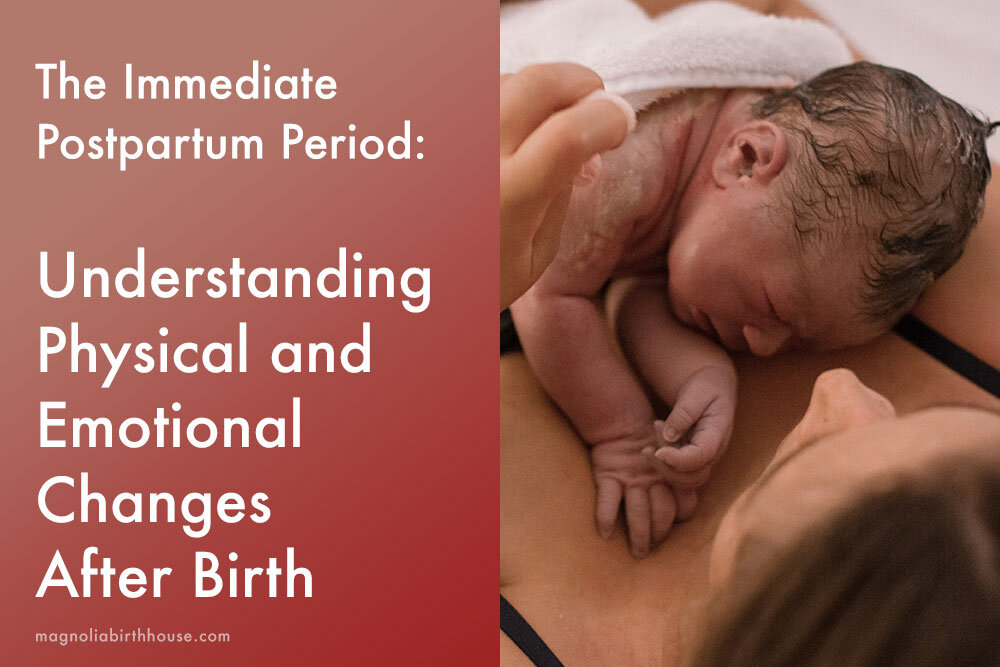 The Immediate Postpartum Period:

Understanding Physical and Emotional Changes After Birth

magnoliabirthhouse.com